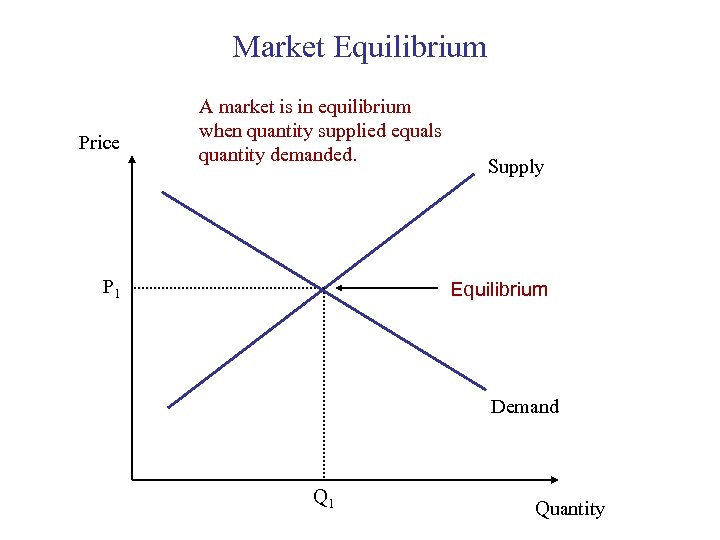 Market Equilibrium

A market is in equilibrium when quantity supplied equals quantity demanded.

Price

Supply

$P_1$

Equilibrium

Demand

$Q_1$

Quantity